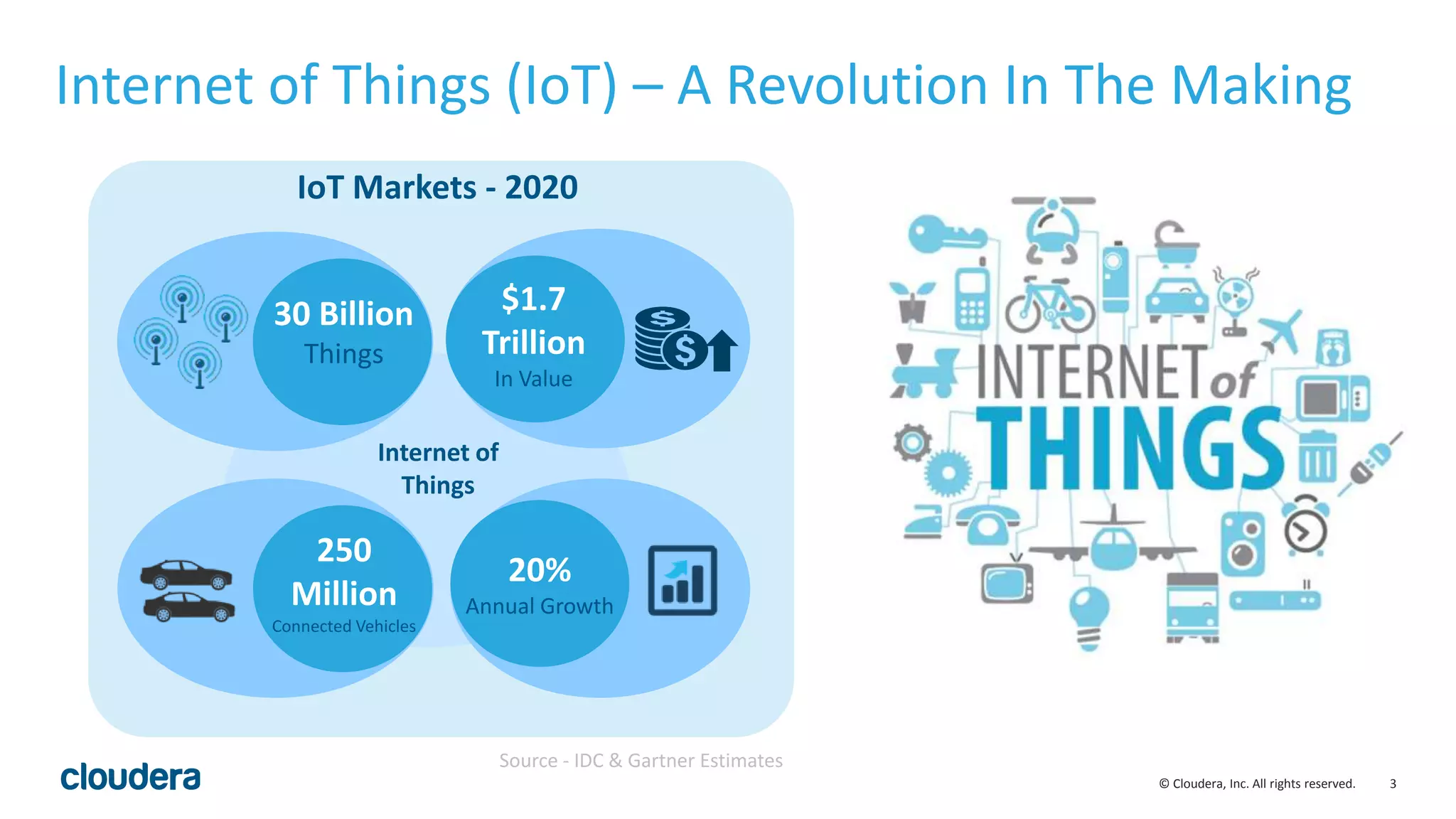 Internet of Things (IoT) – A Revolution In The Making

IoT Markets - 2020

30 Billion
Things

$1.7
Trillion
In Value

Internet of
Things

250
Million
Connected Vehicles

20%
Annual Growth

INTERNET of
THINGS

Source - IDC & Gartner Estimates

cloudera

© Cloudera, Inc. All rights reserved. 3